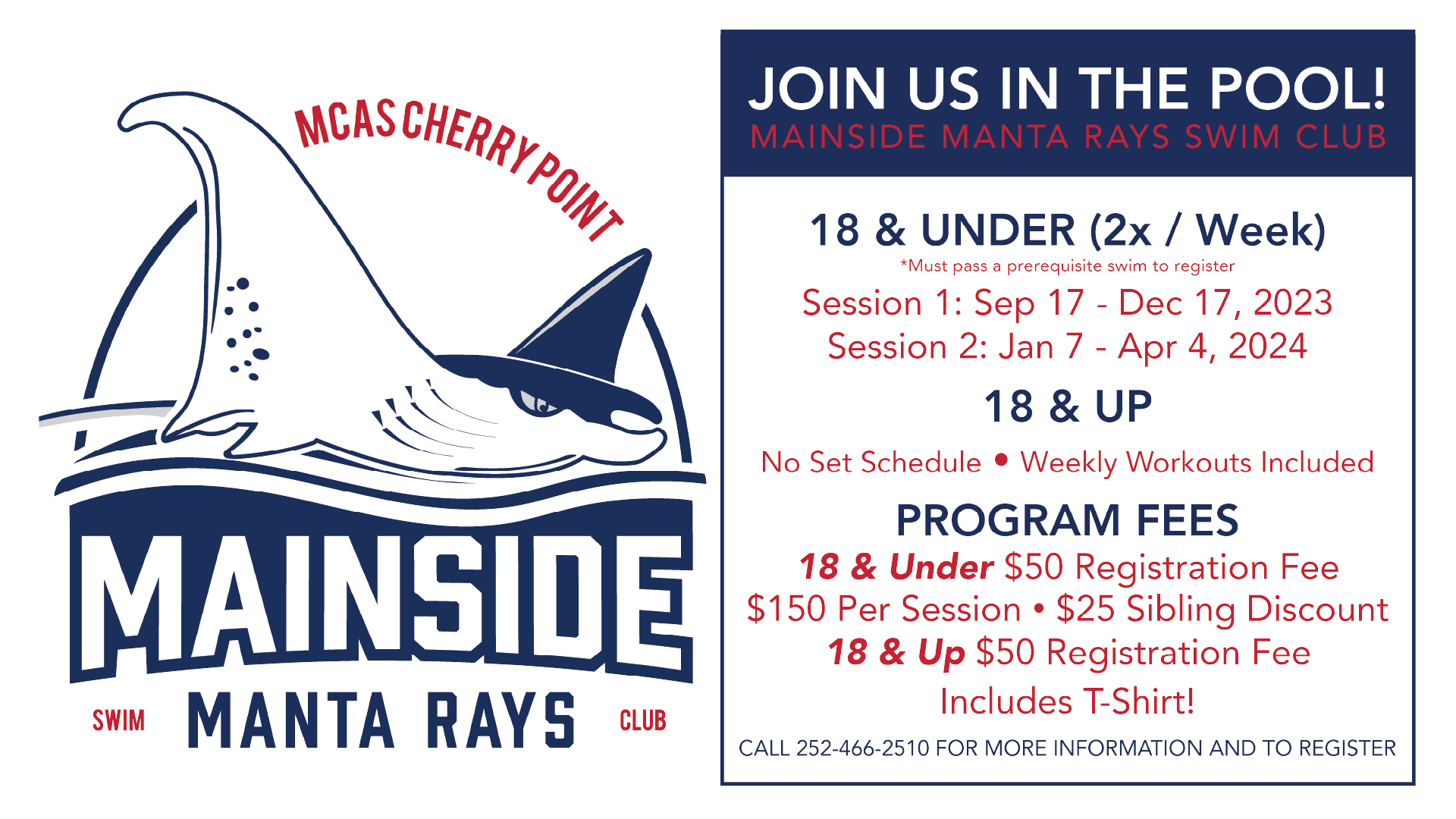 MCAS CHERRY POINT

MAINSIDE

SWIM MANTA RAYS CLUB

JOIN US IN THE POOL!
MAINSIDE MANTA RAYS SWIM CLUB

18 & UNDER (2x / Week)
*Must pass a prerequisite swim to register
Session 1: Sep 17 - Dec 17, 2023
Session 2: Jan 7 - Apr 4, 2024

18 & UP
No Set Schedule • Weekly Workouts Included

PROGRAM FEES
18 & Under $50 Registration Fee
$150 Per Session • $25 Sibling Discount
18 & Up $50 Registration Fee
Includes T-Shirt!

CALL 252-466-2510 FOR MORE INFORMATION AND TO REGISTER